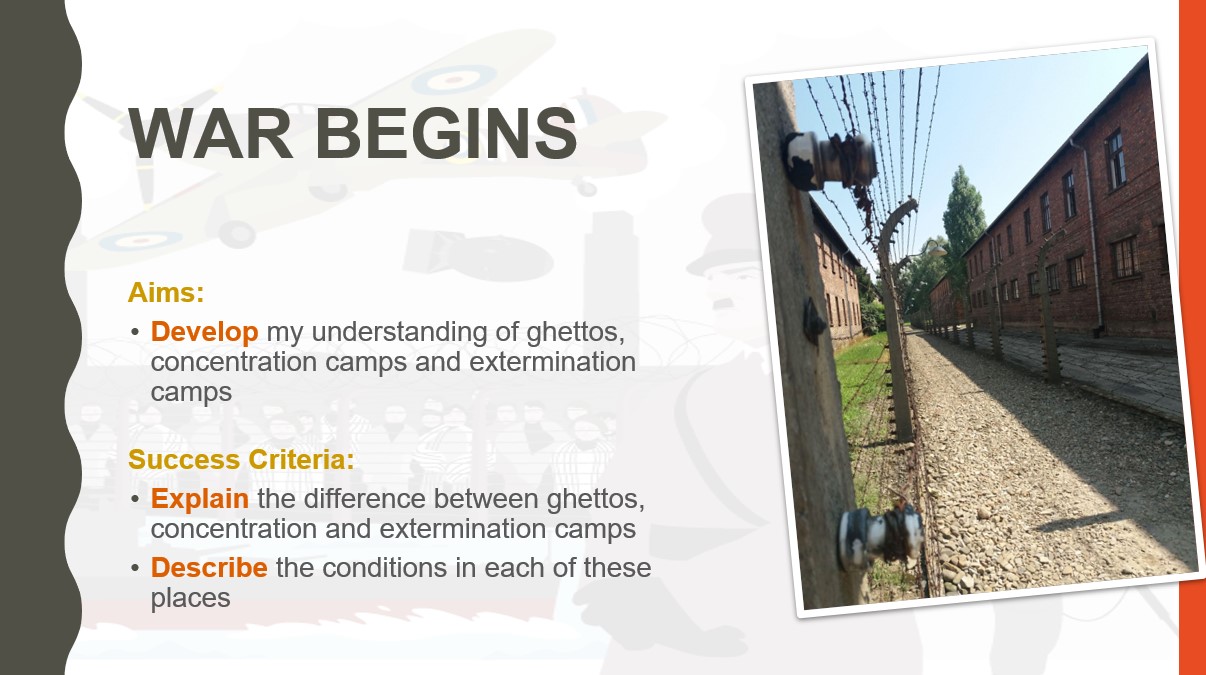 WAR BEGINS

Aims:

• Develop my understanding of ghettos, concentration camps and extermination camps

Success Criteria:

• Explain the difference between ghettos, concentration and extermination camps
• Describe the conditions in each of these places